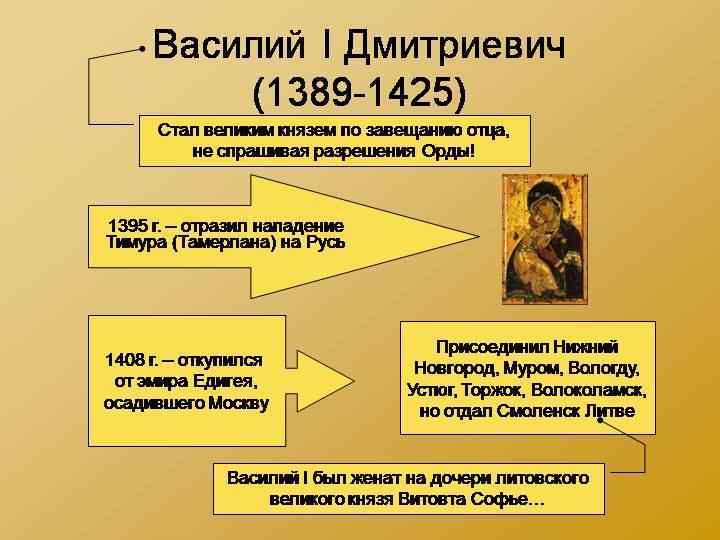 Василий I Дмитриевич (1389-1425)

Стал великим князем по завещанию отца, не спрашивая разрешения Орды!

1395 г. – отразил нападение Тимура (Тамерлана) на Русь

1408 г. – откупился от эмира Едигея, осадившего Москву

Присоединил Нижний Новгород, Муром, Вологду, Устюг, Торжок, Волоколамск, но отдал Смоленск Литве

Василий I был женат на дочери литовского великого князя Витовта Софье…